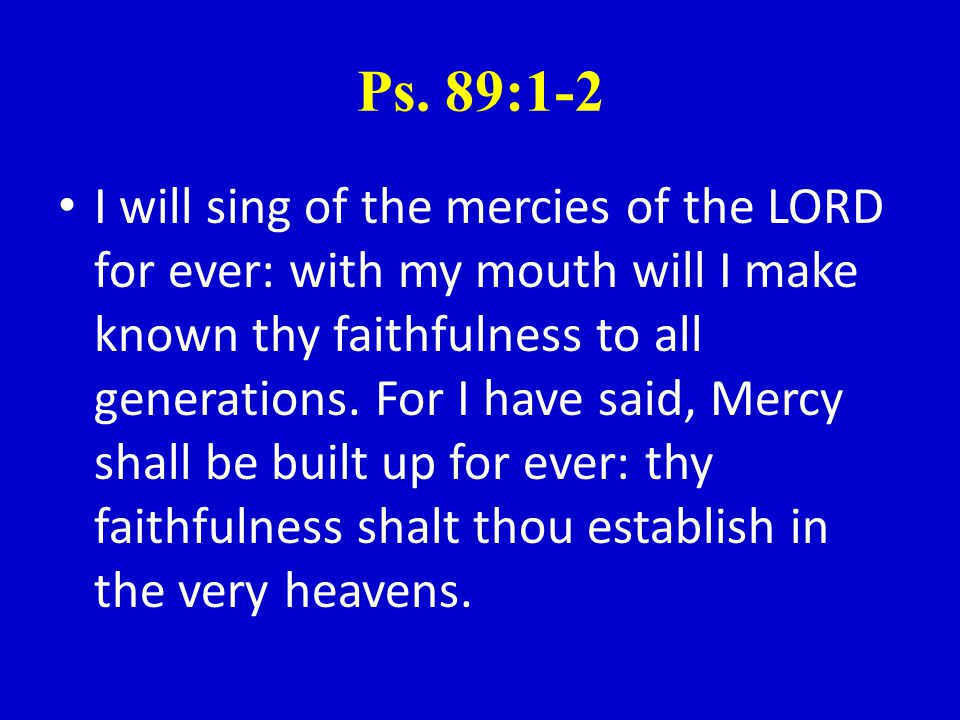 Ps. 89:1-2

• I will sing of the mercies of the LORD for ever: with my mouth will I make known thy faithfulness to all generations. For I have said, Mercy shall be built up for ever: thy faithfulness shalt thou establish in the very heavens.